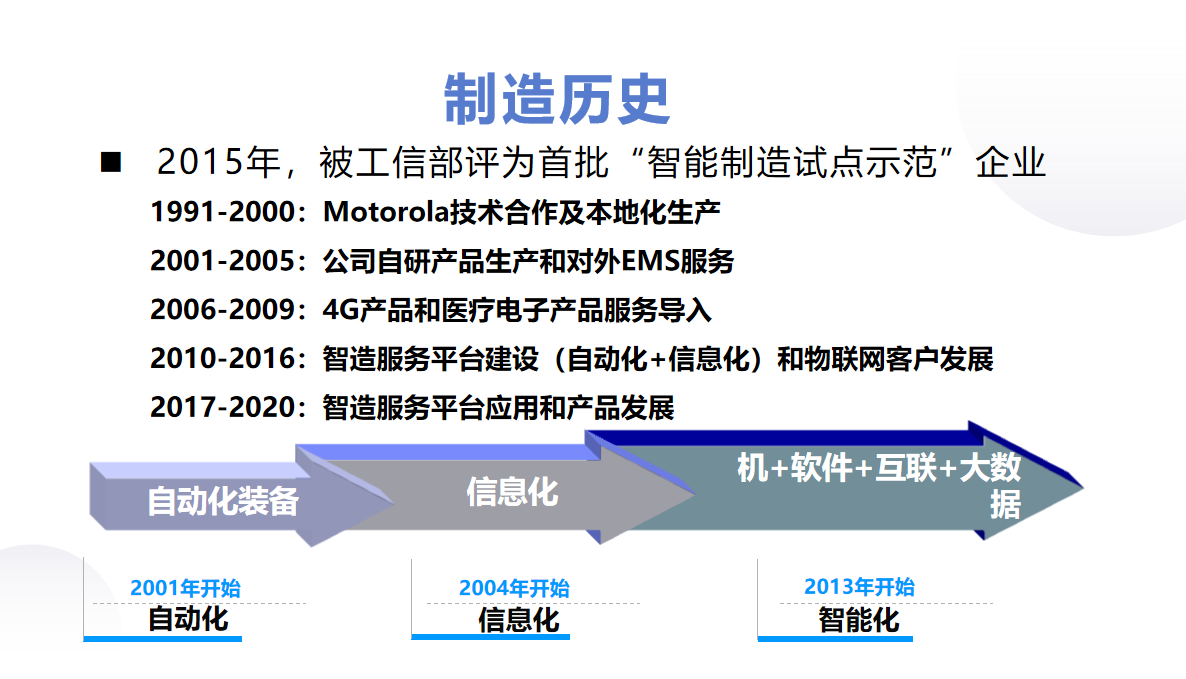 制造历史

■ 2015年，被工信部评为首批“智能制造试点示范”企业

1991-2000：Motorola技术合作及本地化生产

2001-2005：公司自研产品生产和对外EMS服务

2006-2009：4G产品和医疗电子产品服务导入

2010-2016：智造服务平台建设（自动化+信息化）和物联网客户发展

2017-2020：智造服务平台应用和产品发展

自动化装备

信息化

机+软件+互联+大数据

2001年开始
自动化

2004年开始
信息化

2013年开始
智能化